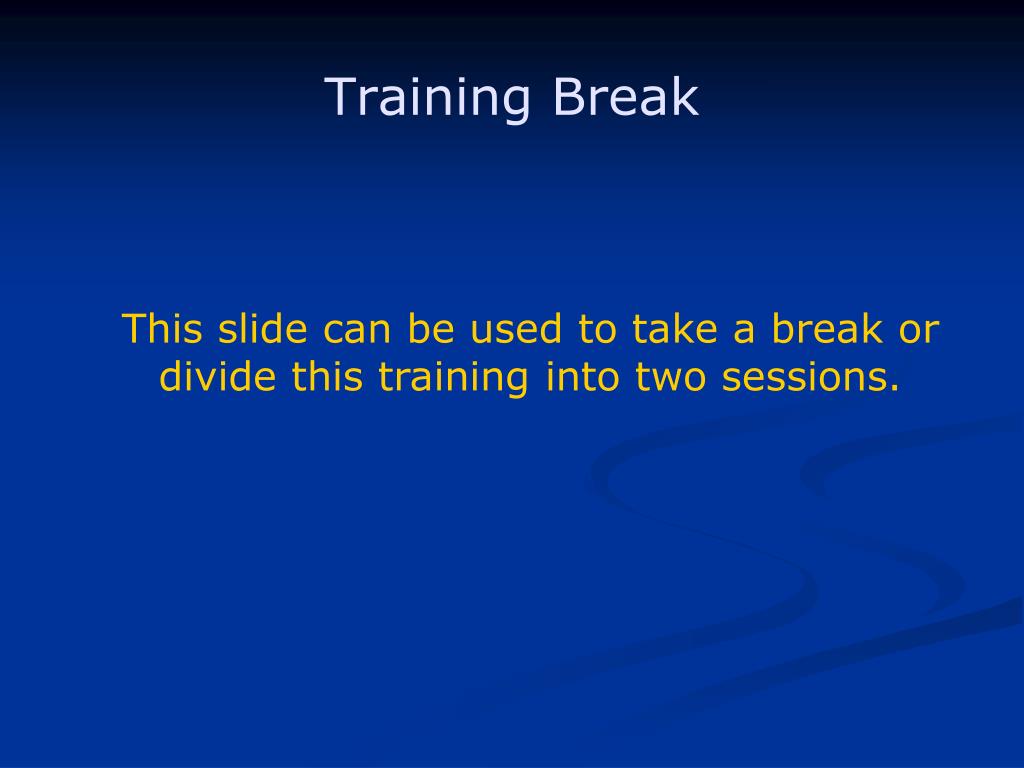 Training Break

This slide can be used to take a break or divide this training into two sessions.